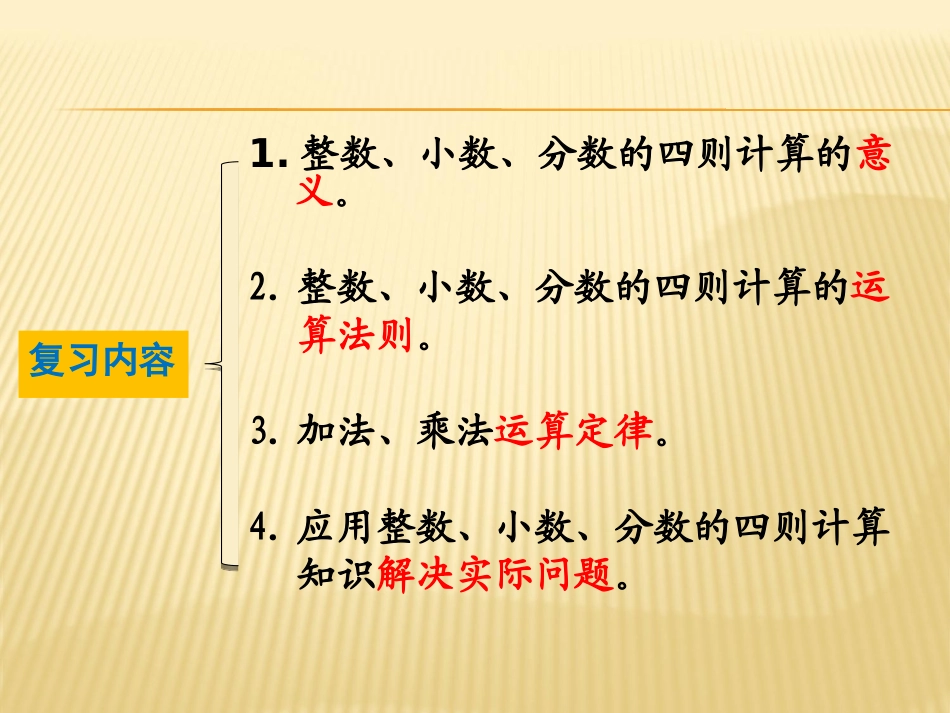 复习内容

1.整数、小数、分数的四则计算的意义。

2.整数、小数、分数的四则计算的运算法则。

3.加法、乘法运算定律。

4.应用整数、小数、分数的四则计算知识解决实际问题。